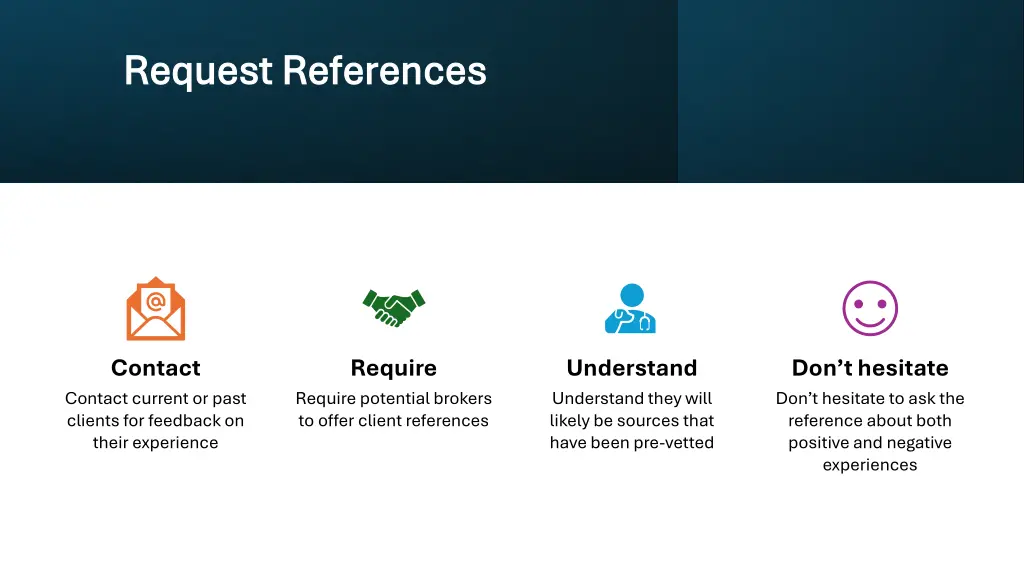 Request References

Contact
Contact current or past clients for feedback on their experience

Require
Require potential brokers to offer client references

Understand
Understand they will likely be sources that have been pre-vetted

Don’t hesitate
Don’t hesitate to ask the reference about both positive and negative experiences